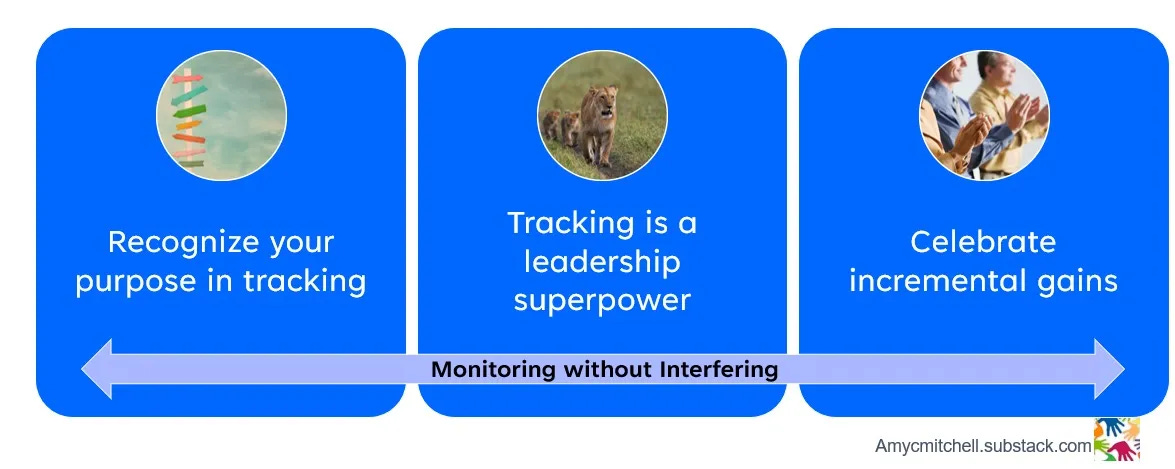 Recognize your purpose in tracking

Tracking is a leadership superpower

Celebrate incremental gains

Monitoring without Interfering

Amycmitchell.substack.com